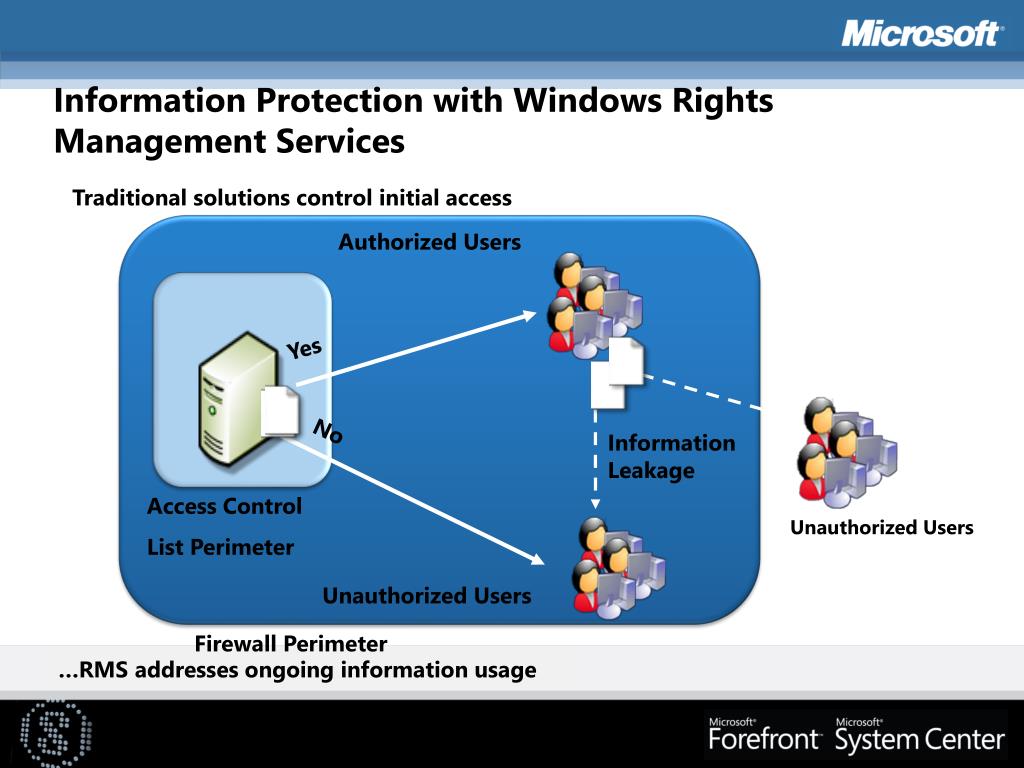 Microsoft

Information Protection with Windows Rights Management Services

Traditional solutions control initial access

Authorized Users

Yes

No

Information Leakage

Access Control

List Perimeter

Unauthorized Users

Unauthorized Users

Firewall Perimeter

...RMS addresses ongoing information usage

Microsoft Forefront Microsoft System Center